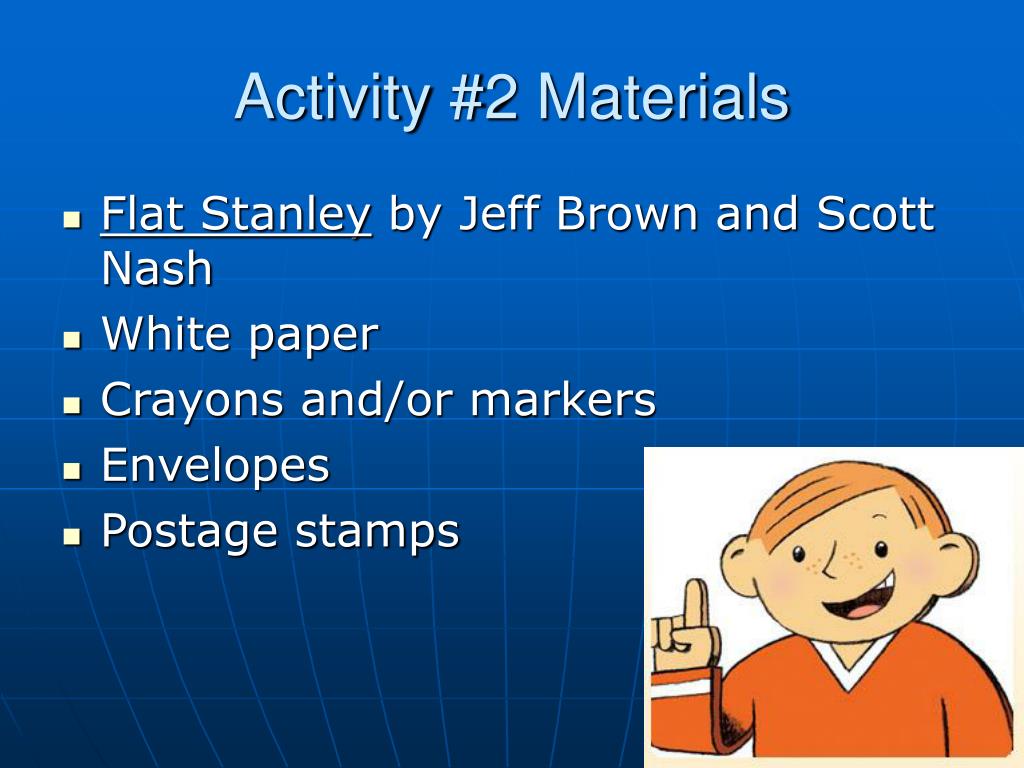 Activity #2 Materials

- Flat Stanley by Jeff Brown and Scott Nash
- White paper
- Crayons and/or markers
- Envelopes
- Postage stamps